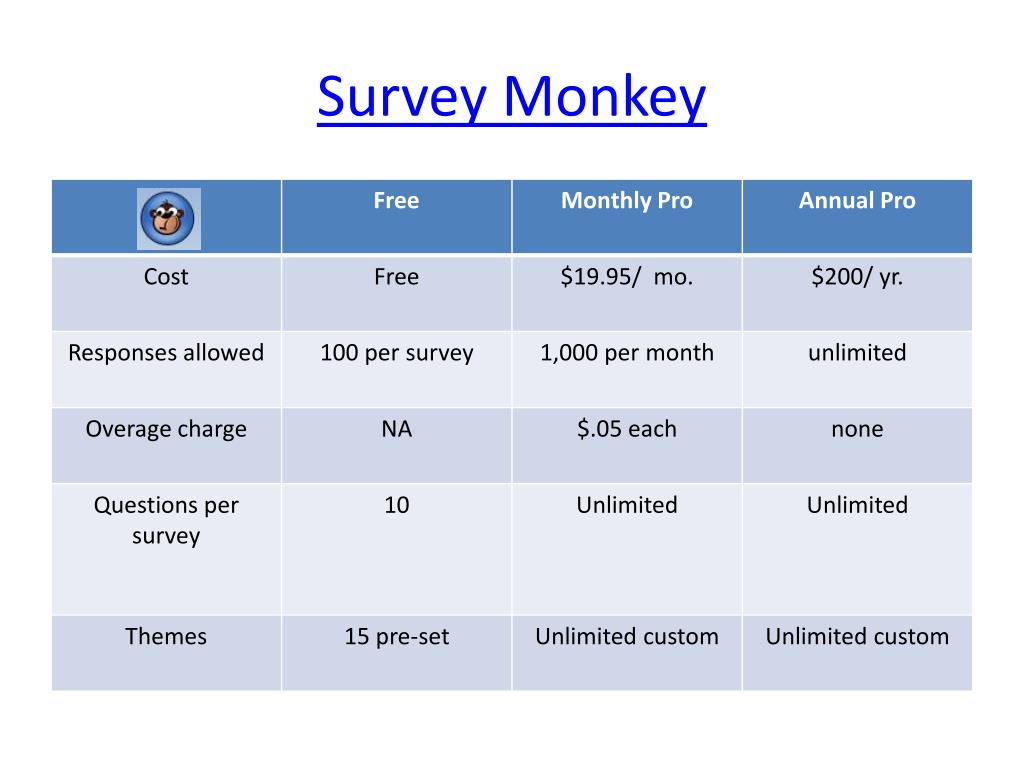 Survey Monkey

| | Free | Monthly Pro | Annual Pro |
|---|---|---|---|
| Cost | Free | \$19.95/ mo. | \$200/ yr. |
| Responses allowed | 100 per survey | 1,000 per month | unlimited |
| Overage charge | NA | \$.05 each | none |
| Questions per survey | 10 | Unlimited | Unlimited |
| Themes | 15 pre-set | Unlimited custom | Unlimited custom |